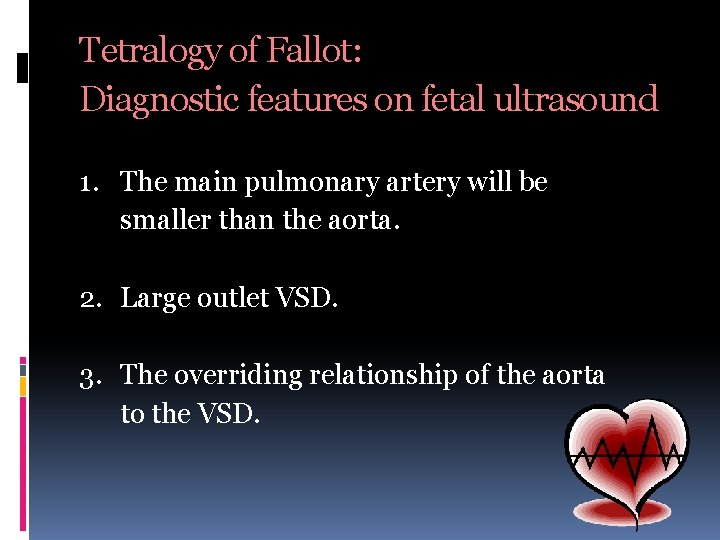 Tetralogy of Fallot:
Diagnostic features on fetal ultrasound

1. The main pulmonary artery will be smaller than the aorta.

2. Large outlet VSD.

3. The overriding relationship of the aorta to the VSD.